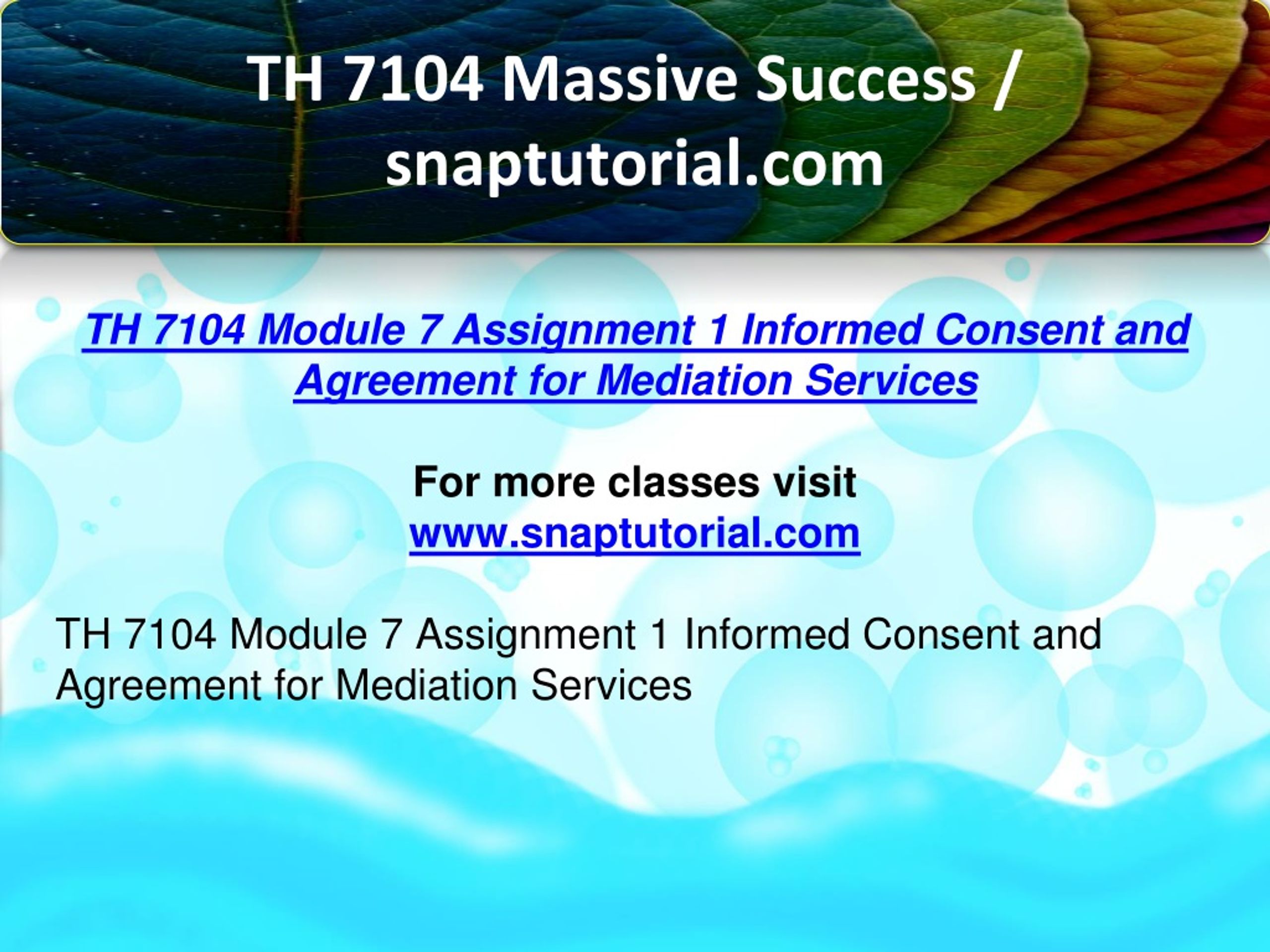 TH 7104 Massive Success / snaptutorial.com

TH 7104 Module 7 Assignment 1 Informed Consent and Agreement for Mediation Services

For more classes visit
www.snaptutorial.com

TH 7104 Module 7 Assignment 1 Informed Consent and Agreement for Mediation Services